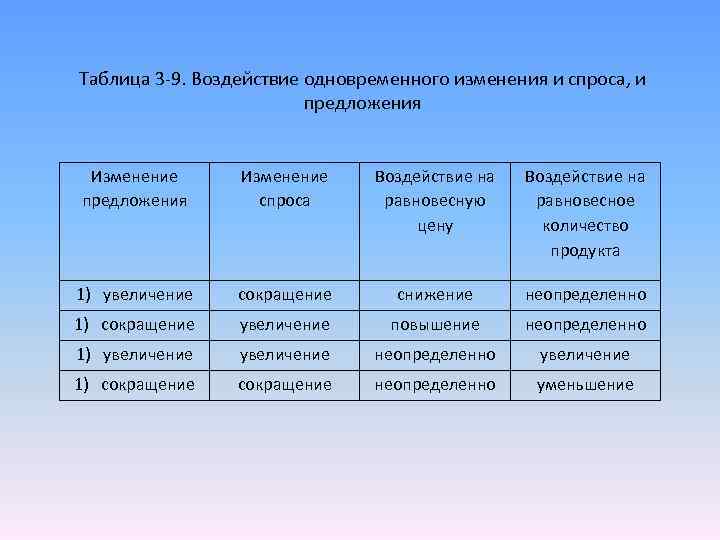 Таблица 3-9. Воздействие одновременного изменения и спроса, и предложения

| Изменение предложения | Изменение спроса | Воздействие на равновесную цену | Воздействие на равновесное количество продукта |
|---|---|---|---|
| 1) увеличение | сокращение | снижение | неопределенно |
| 1) сокращение | увеличение | повышение | неопределенно |
| 1) увеличение | увеличение | неопределенно | увеличение |
| 1) сокращение | сокращение | неопределенно | уменьшение |